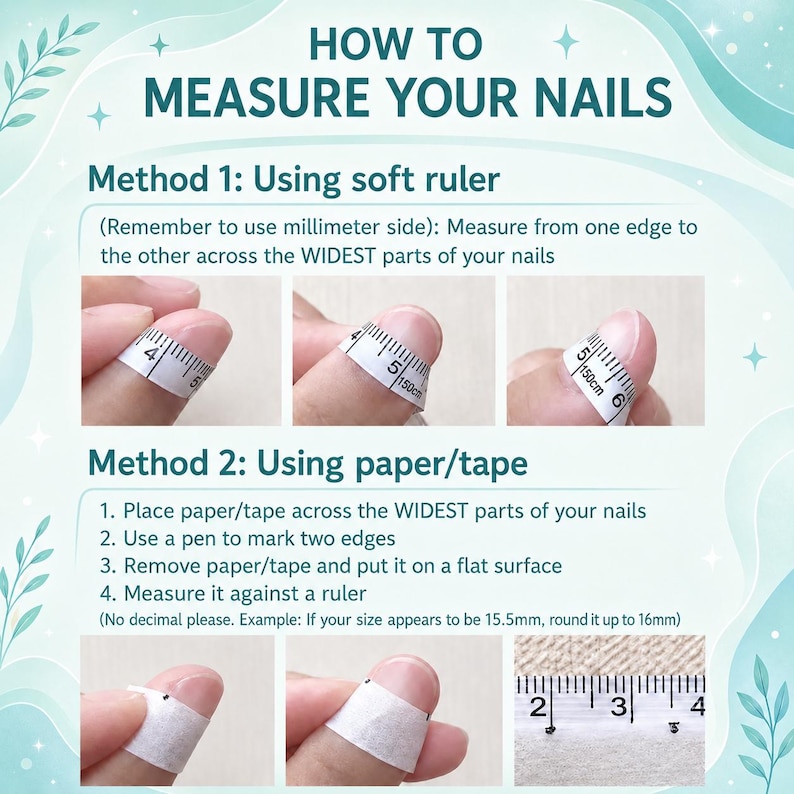 HOW TO
MEASURE YOUR NAILS

Method 1: Using soft ruler

(Remember to use millimeter side): Measure from one edge to the other across the WIDEST parts of your nails

4 5

4 5 150cm

5 150cm 6

Method 2: Using paper/tape

1. Place paper/tape across the WIDEST parts of your nails
2. Use a pen to mark two edges
3. Remove paper/tape and put it on a flat surface
4. Measure it against a ruler
(No decimal please. Example: If your size appears to be 15.5mm, round it up to 16mm)

2 3 4